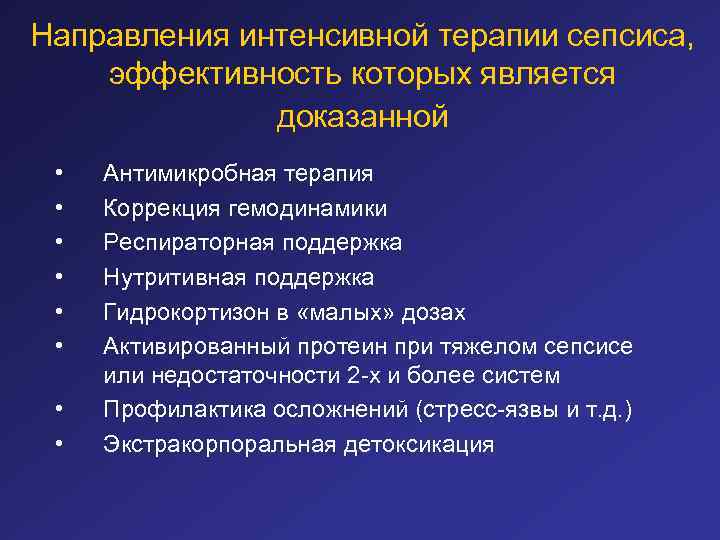 Направления интенсивной терапии сепсиса, эффективность которых является доказанной

• Антимикробная терапия
• Коррекция гемодинамики
• Респираторная поддержка
• Нутритивная поддержка
• Гидрокортизон в «малых» дозах
• Активированный протеин при тяжелом сепсисе или недостаточности 2-х и более систем
• Профилактика осложнений (стресс-язвы и т.д.)
• Экстракорпоральная детоксикация